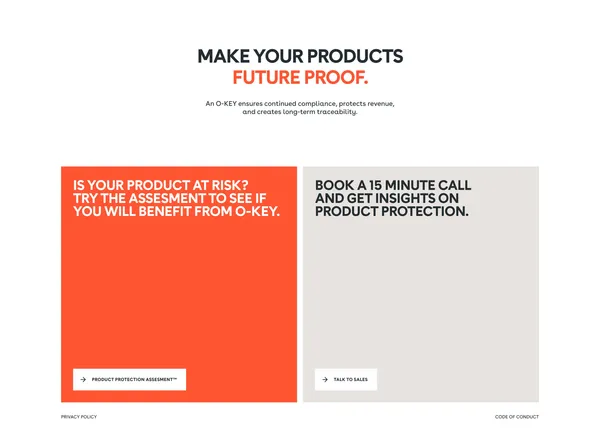 MAKE YOUR PRODUCTS
FUTURE PROOF.

An O-KEY ensures continued compliance, protects revenue, and creates long-term traceability.

IS YOUR PRODUCT AT RISK? TRY THE ASSESMENT TO SEE IF YOU WILL BENEFIT FROM O-KEY.

→ PRODUCT PROTECTION ASSESMENT™

BOOK A 15 MINUTE CALL AND GET INSIGHTS ON PRODUCT PROTECTION.

→ TALK TO SALES

PRIVACY POLICY

CODE OF CONDUCT